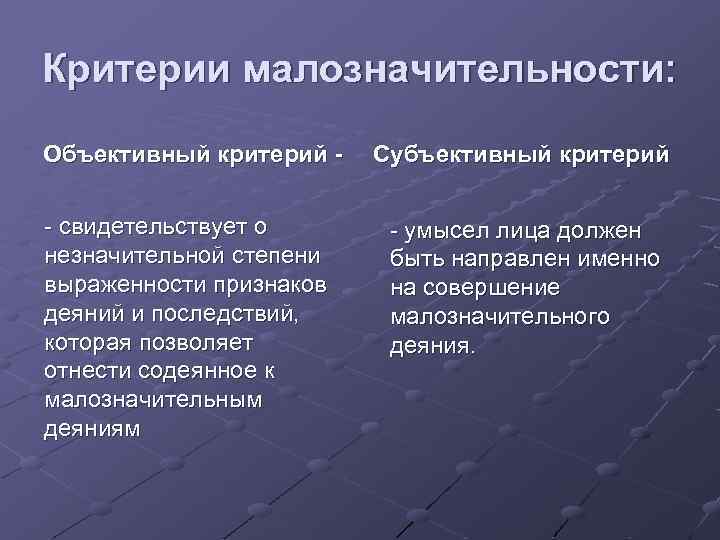 Критерии малозначительности:

Объективный критерий -

- свидетельствует о незначительной степени выраженности признаков деяний и последствий, которая позволяет отнести содеянное к малозначительным деяниям

Субъективный критерий

- умысел лица должен быть направлен именно на совершение малозначительного деяния.